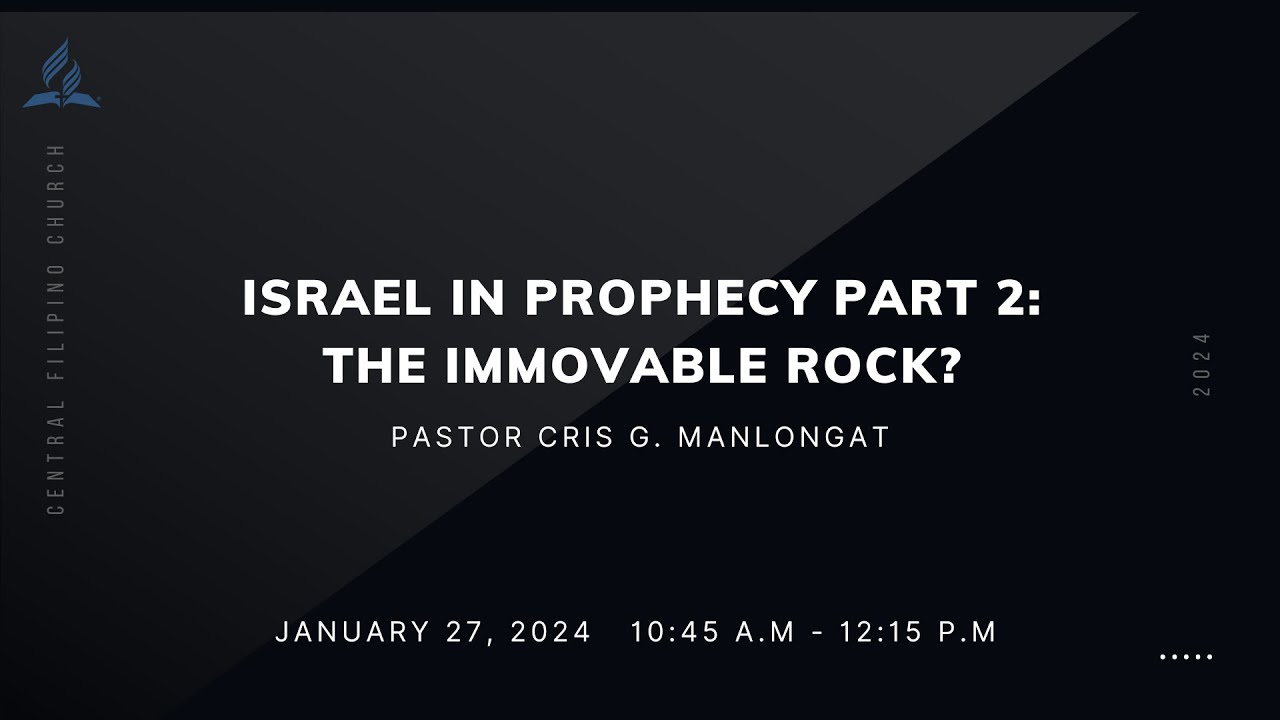 CENTRAL FILIPINO CHURCH

ISRAEL IN PROPHECY PART 2: THE IMMOVABLE ROCK?

PASTOR CRIS G. MANLONGAT

2024

JANUARY 27, 2024 10:45 A.M - 12:15 P.M